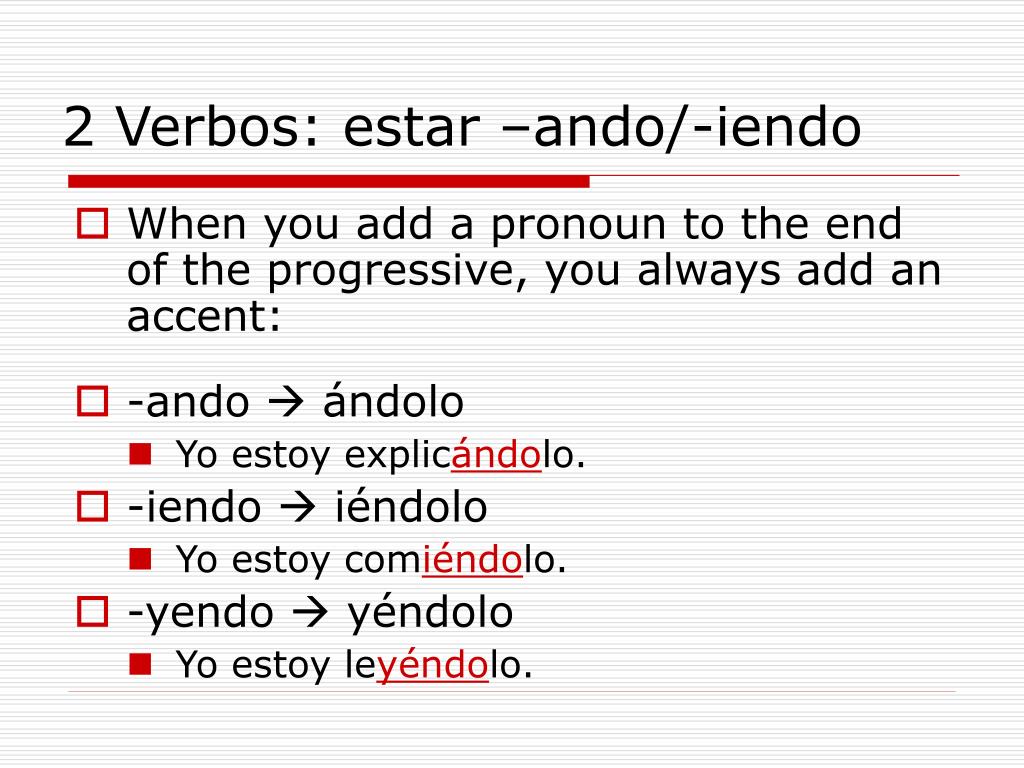 2 Verbos: estar –ando/-iendo

When you add a pronoun to the end of the progressive, you always add an accent:

-ando → ándolo

Yo estoy explicándolo.

-iendo → iéndolo

Yo estoy comiéndolo.

-yendo → yéndolo

Yo estoy leyéndolo.